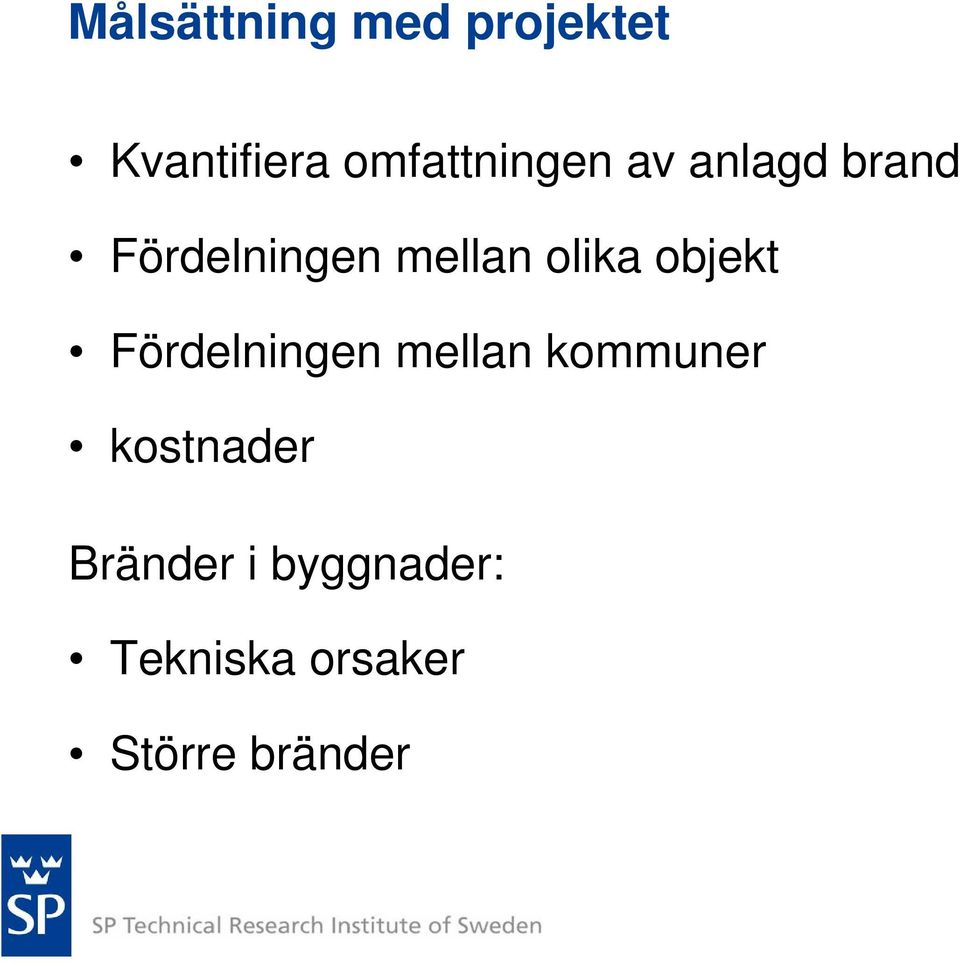 Målsättning med projektet

• Kvantifiera omfattningen av anlagd brand
• Fördelningen mellan olika objekt
• Fördelningen mellan kommuner
• kostnader

Bränder i byggnader:

• Tekniska orsaker
• Större bränder

SP

SP Technical Research Institute of Sweden